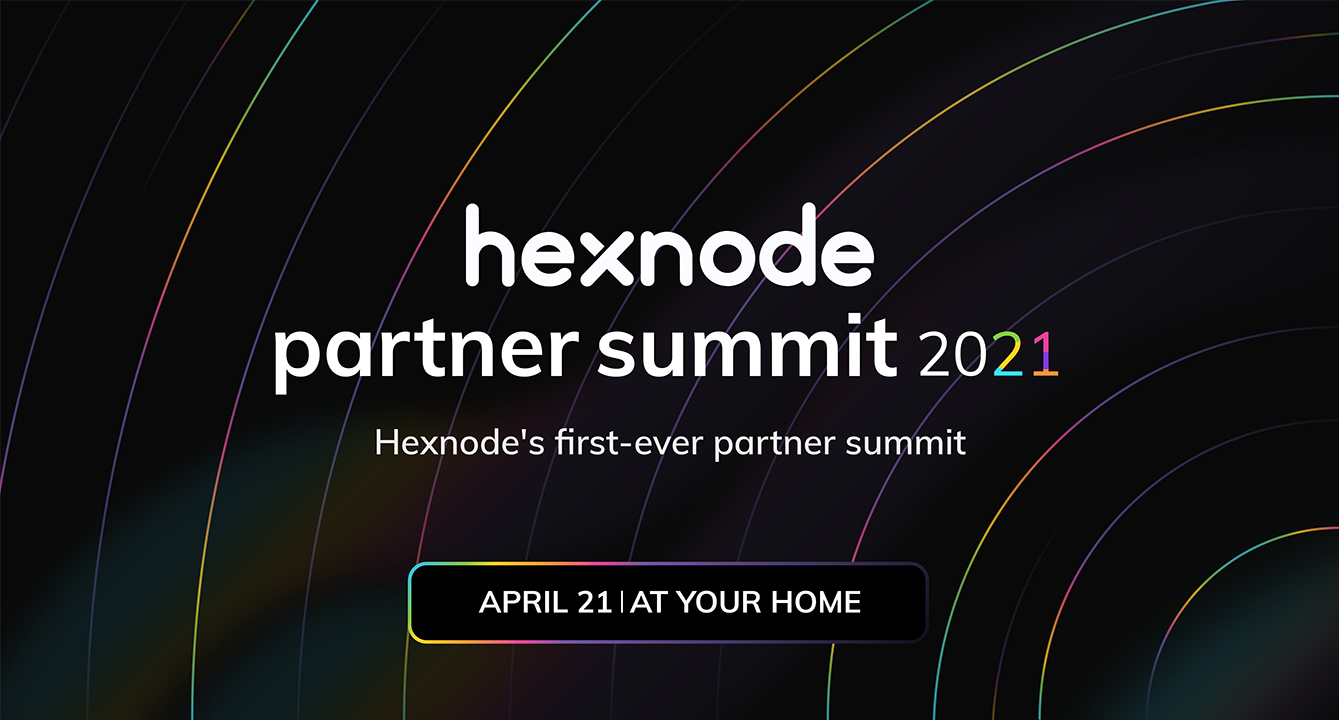 hexnode
partner summit 2021

Hexnode's first-ever partner summit

APRIL 21 | AT YOUR HOME